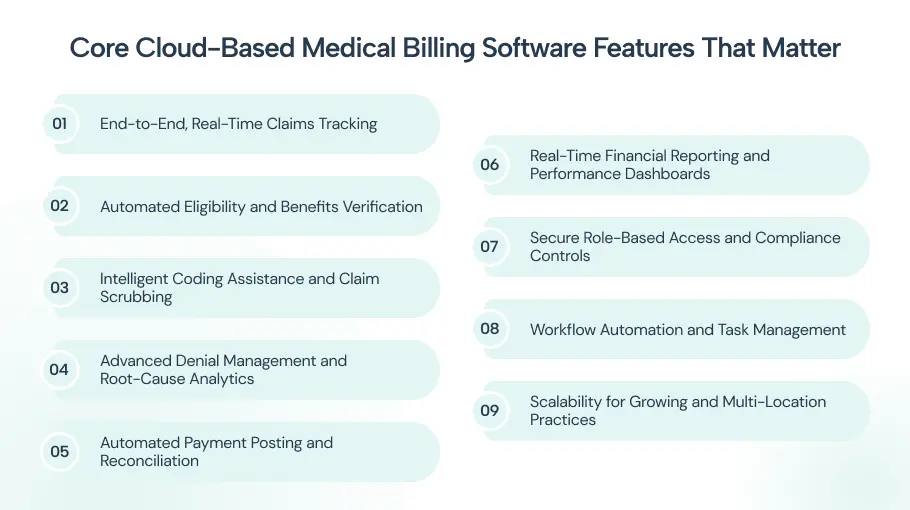 Core Cloud-Based Medical Billing Software Features That Matter

01 End-to-End, Real-Time Claims Tracking

02 Automated Eligibility and Benefits Verification

03 Intelligent Coding Assistance and Claim Scrubbing

04 Advanced Denial Management and Root-Cause Analytics

05 Automated Payment Posting and Reconciliation

06 Real-Time Financial Reporting and Performance Dashboards

07 Secure Role-Based Access and Compliance Controls

08 Workflow Automation and Task Management

09 Scalability for Growing and Multi-Location Practices